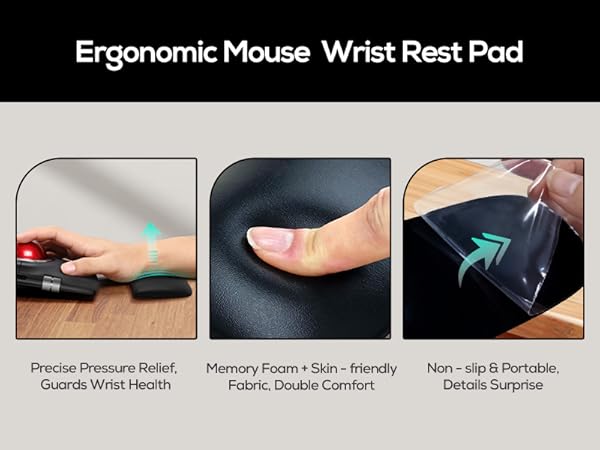 Ergonomic Mouse  Wrist Rest Pad

Precise Pressure Relief, Guards Wrist Health

Memory Foam + Skin - friendly Fabric, Double Comfort

Non - slip & Portable, Details Surprise